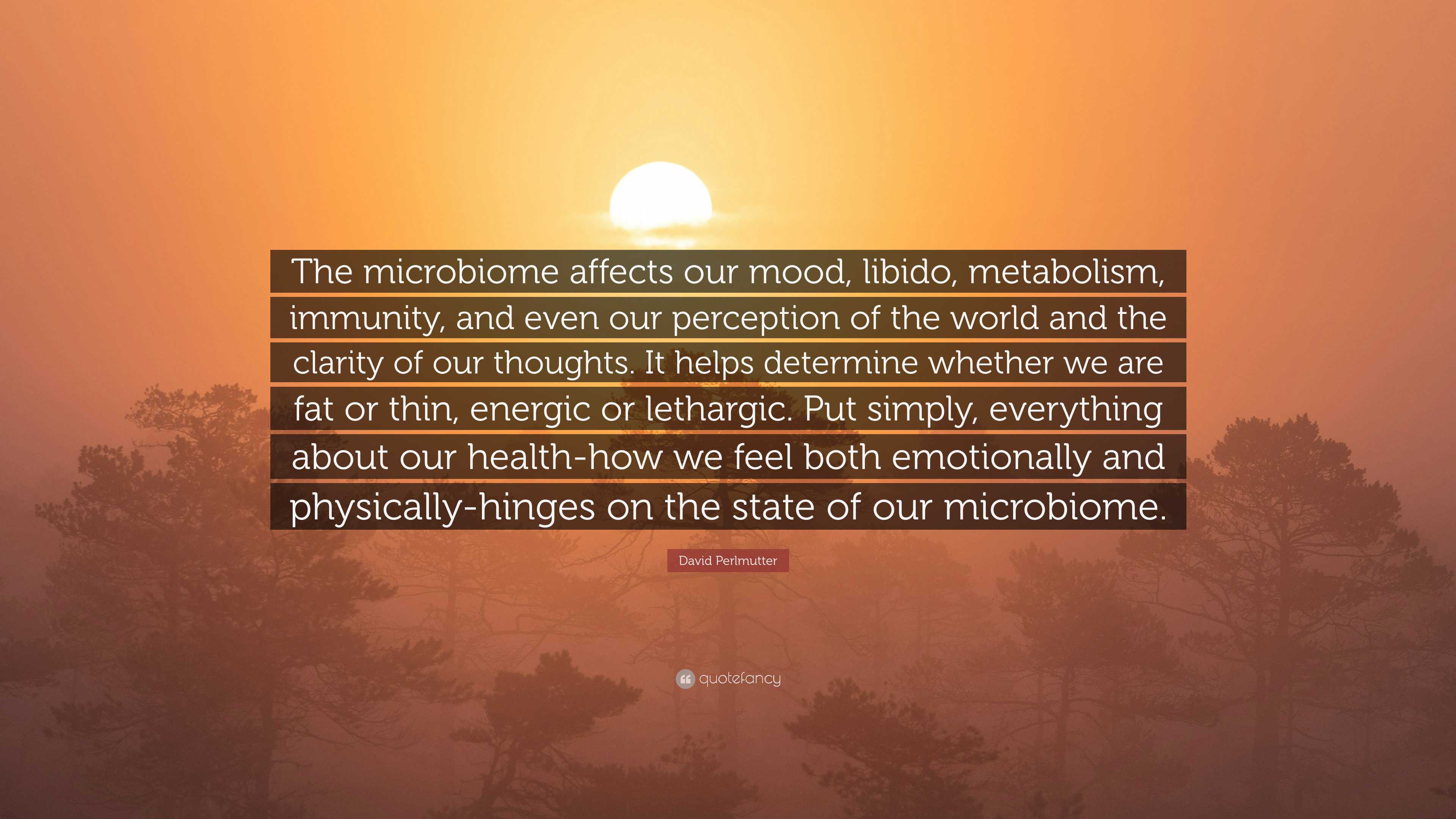 The microbiome affects our mood, libido, metabolism, immunity, and even our perception of the world and the clarity of our thoughts. It helps determine whether we are fat or thin, energic or lethargic. Put simply, everything about our health-how we feel both emotionally and physically-hinges on the state of our microbiome.

David Perlmutter

quotefancy